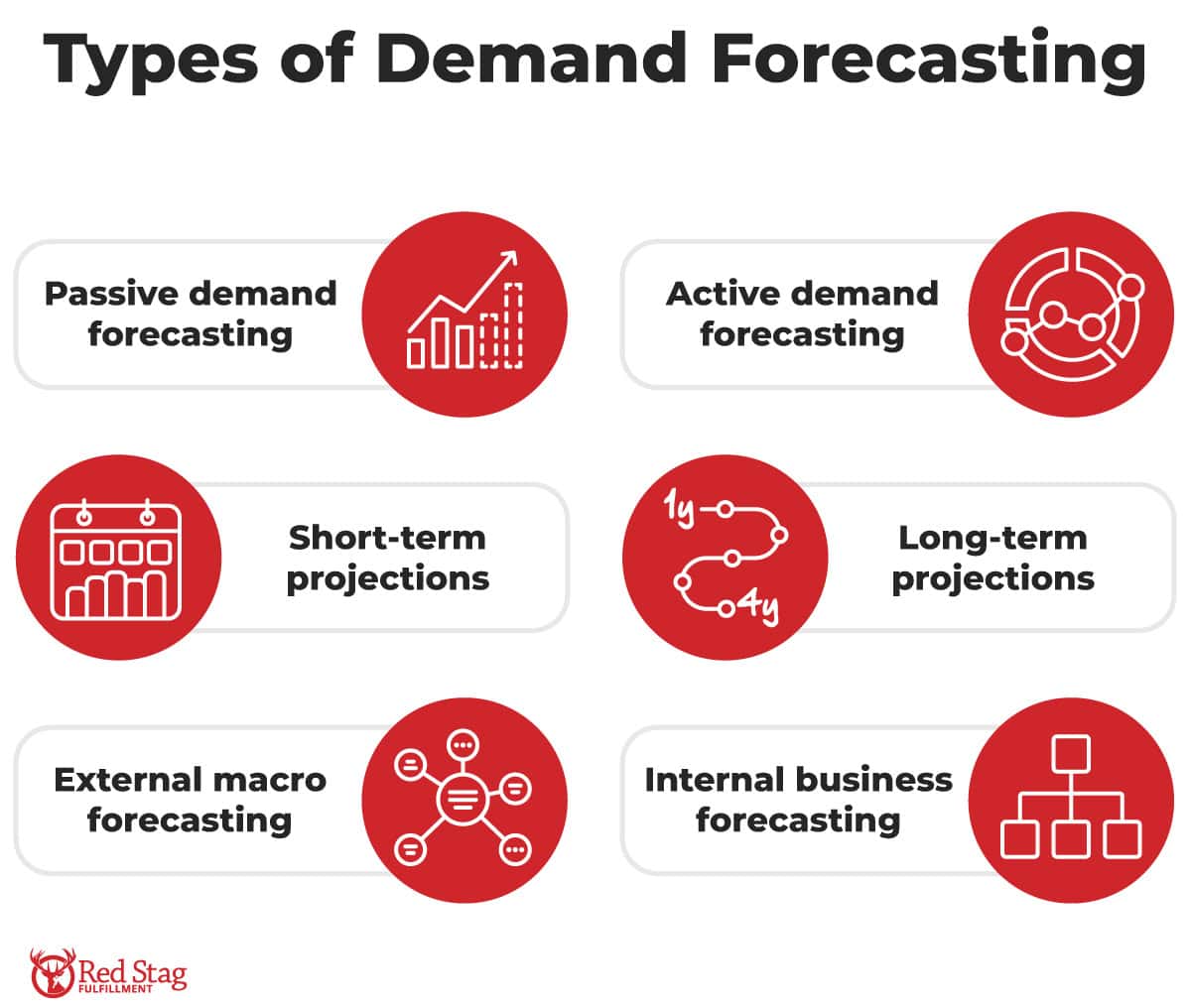 Types of Demand Forecasting

Passive demand forecasting

Active demand forecasting

Short-term projections

1y

4y

Long-term projections

External macro forecasting

Internal business forecasting

Red Stag FULFILLMENT